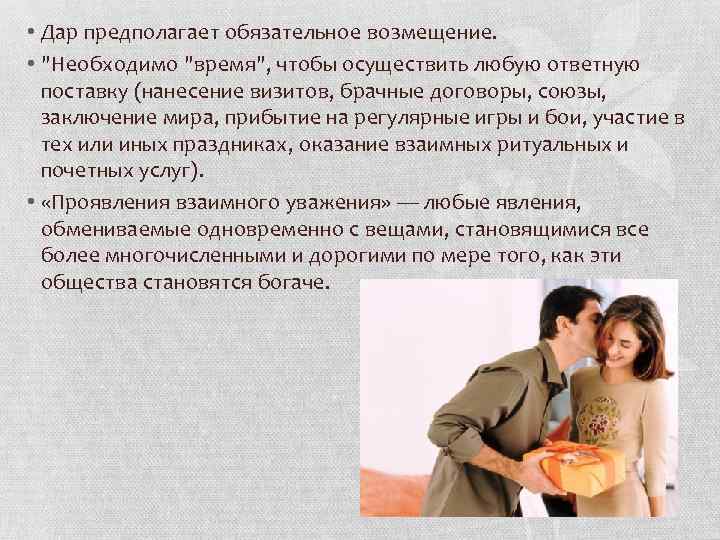 • Дар предполагает обязательное возмещение.
• "Необходимо "время", чтобы осуществить любую ответную поставку (нанесение визитов, брачные договоры, союзы, заключение мира, прибытие на регулярные игры и бои, участие в тех или иных праздниках, оказание взаимных ритуальных и почетных услуг).
• «Проявления взаимного уважения» — любые явления, обмениваемые одновременно с вещами, становящимися все более многочисленными и дорогими по мере того, как эти общества становятся богаче.